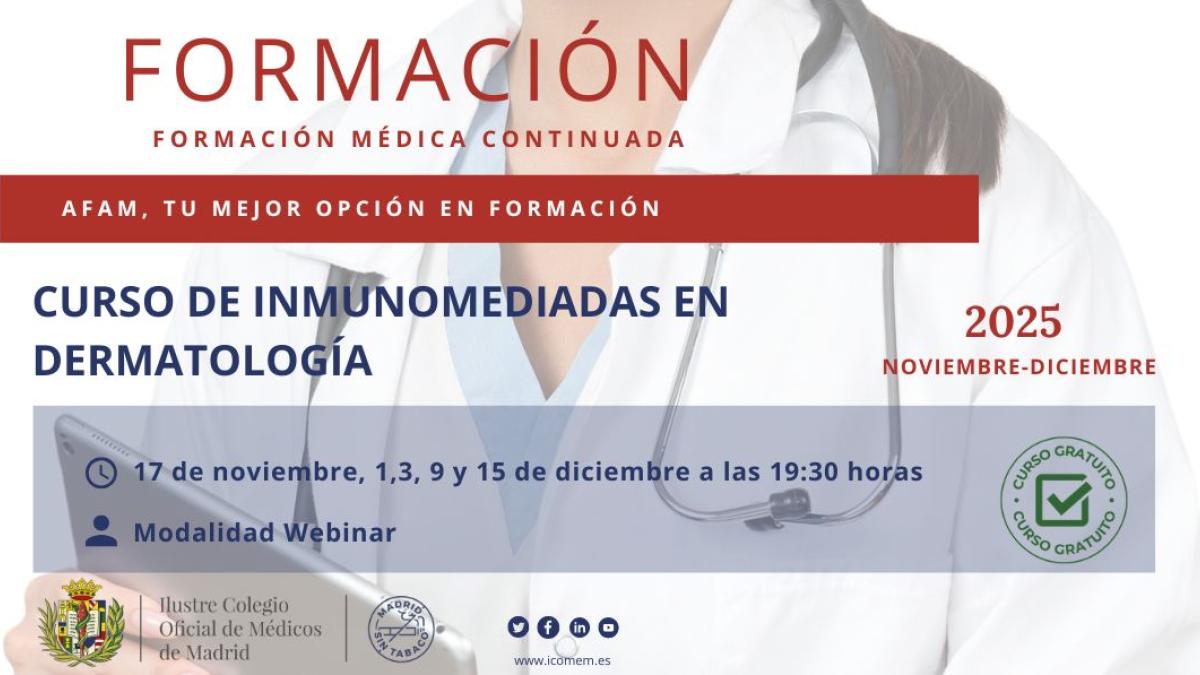 FORMACIÓN

FORMACIÓN MÉDICA CONTINUADA

AFAM, TU MEJOR OPCIÓN EN FORMACIÓN

CURSO DE INMUNOMEDIADAS EN DERMATOLOGÍA

2025

NOVIEMBRE-DICIEMBRE

17 de noviembre, 1,3, 9 y 15 de diciembre a las 19:30 horas

Modalidad Webinar

CURSO GRATUITO CURSO GRATUITO

Ilustre Colegio Oficial de Médicos de Madrid

MADRID SIN TABACO

www.icomem.es